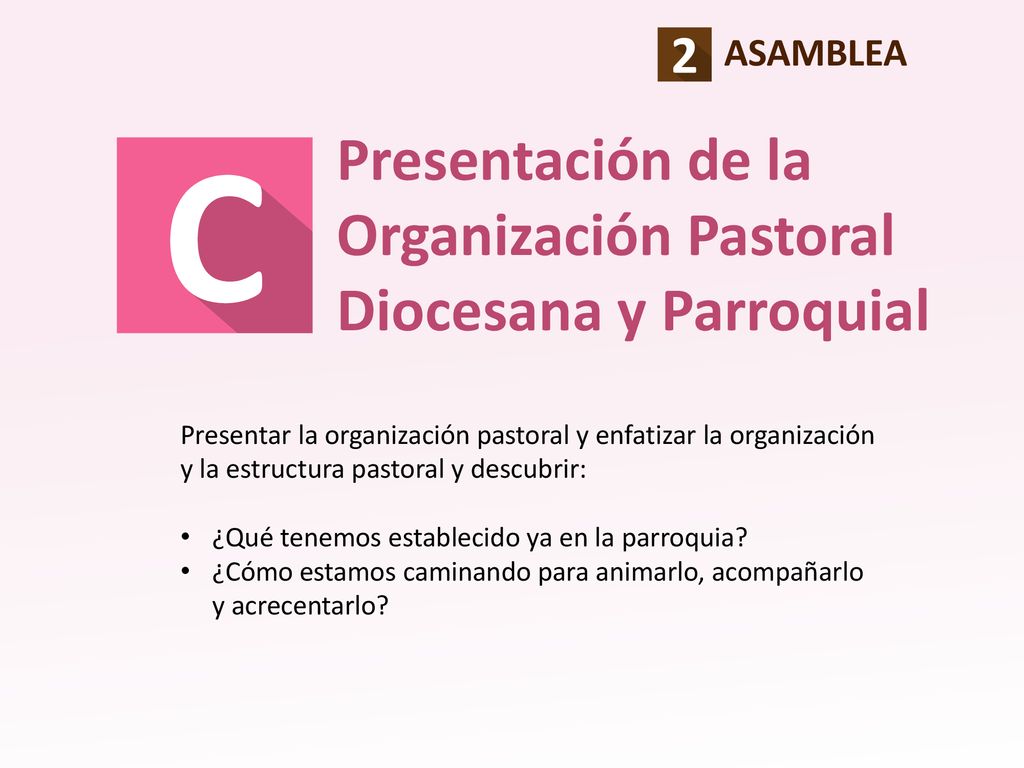 2 ASAMBLEA

C

Presentación de la Organización Pastoral Diocesana y Parroquial

Presentar la organización pastoral y enfatizar la organización y la estructura pastoral y descubrir:

• ¿Qué tenemos establecido ya en la parroquia?
• ¿Cómo estamos caminando para animarlo, acompañarlo y acrecentarlo?